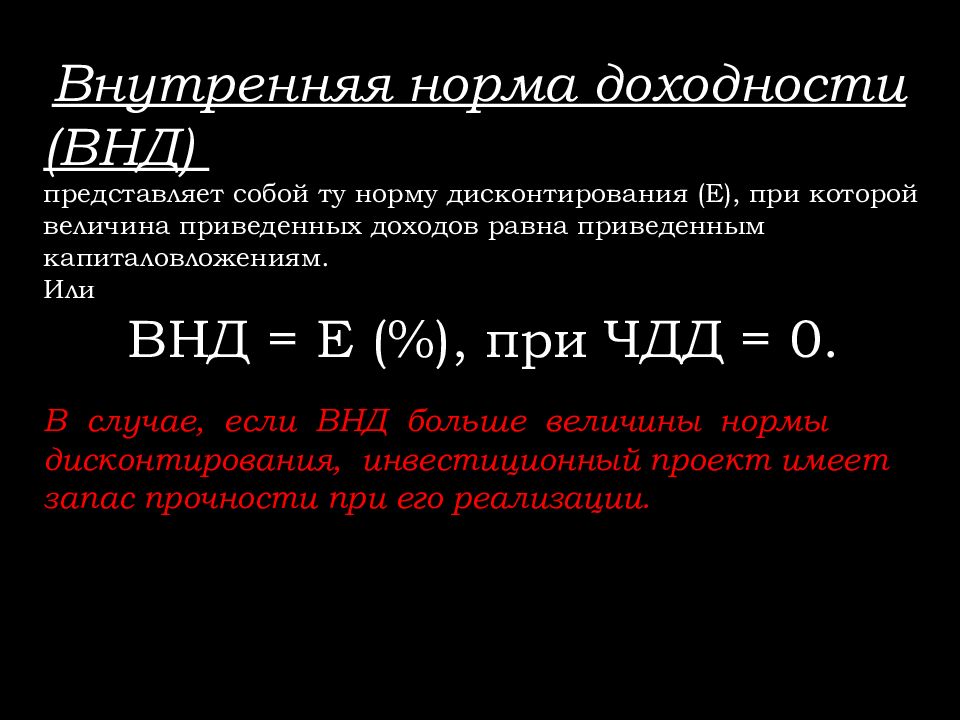 Внутренняя норма доходности (ВНД)
представляет собой ту норму дисконтирования (Е), при которой величина приведенных доходов равна приведенным капиталовложениям.
Или

ВНД = Е (%), при ЧДД = 0.

В случае, если ВНД больше величины нормы дисконтирования, инвестиционный проект имеет запас прочности при его реализации.